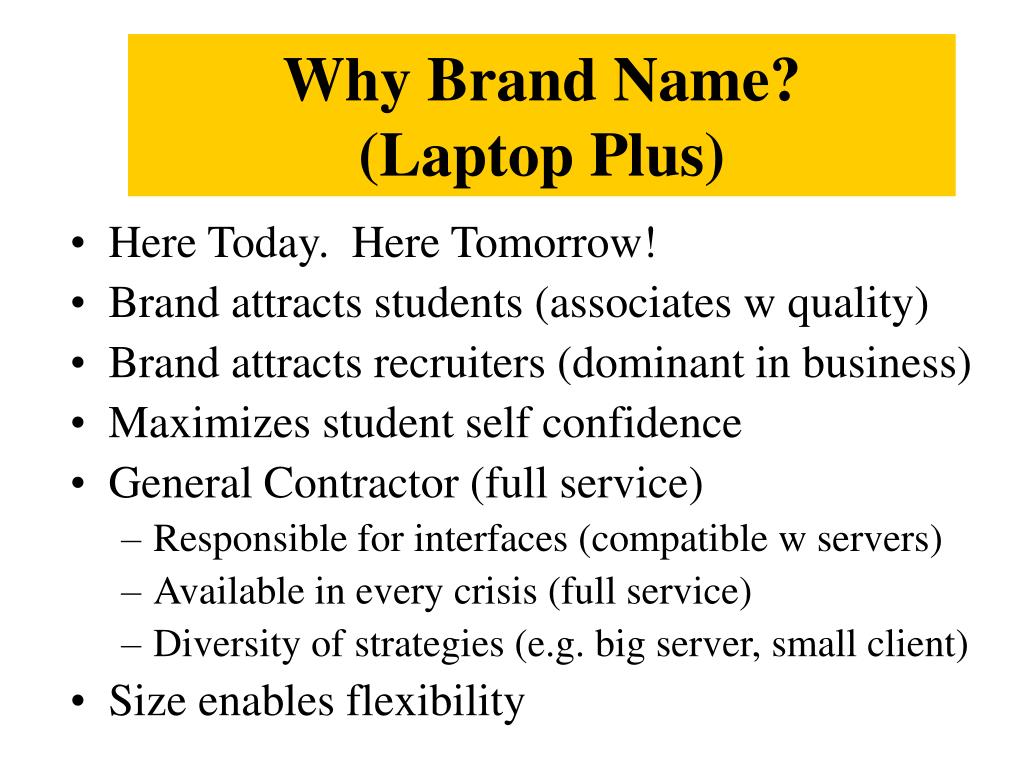 Why Brand Name?
(Laptop Plus)

• Here Today. Here Tomorrow!
• Brand attracts students (associates w quality)
• Brand attracts recruiters (dominant in business)
• Maximizes student self confidence
• General Contractor (full service)
– Responsible for interfaces (compatible w servers)
– Available in every crisis (full service)
– Diversity of strategies (e.g. big server, small client)
• Size enables flexibility